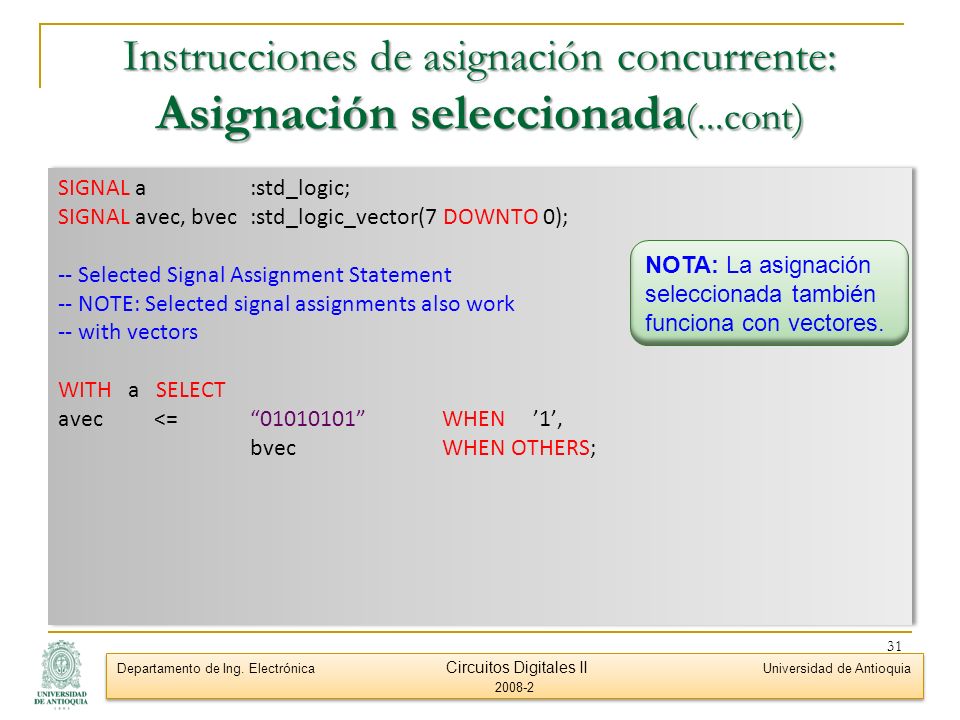 Instrucciones de asignación concurrente:
Asignación seleccionada(...cont)

SIGNAL a :std_logic;
SIGNAL avec, bvec :std_logic_vector(7 DOWNTO 0);

-- Selected Signal Assignment Statement
-- NOTE: Selected signal assignments also work
-- with vectors

WITH a SELECT
avec <= “01010101” WHEN ’1’,
bvec WHEN OTHERS;

NOTA: La asignación seleccionada también funciona con vectores.

31

UNIVERSIDAD DE ANTIOQUIA

Departamento de Ing. Electrónica
Circuitos Digitales II
2008-2
Universidad de Antioquia